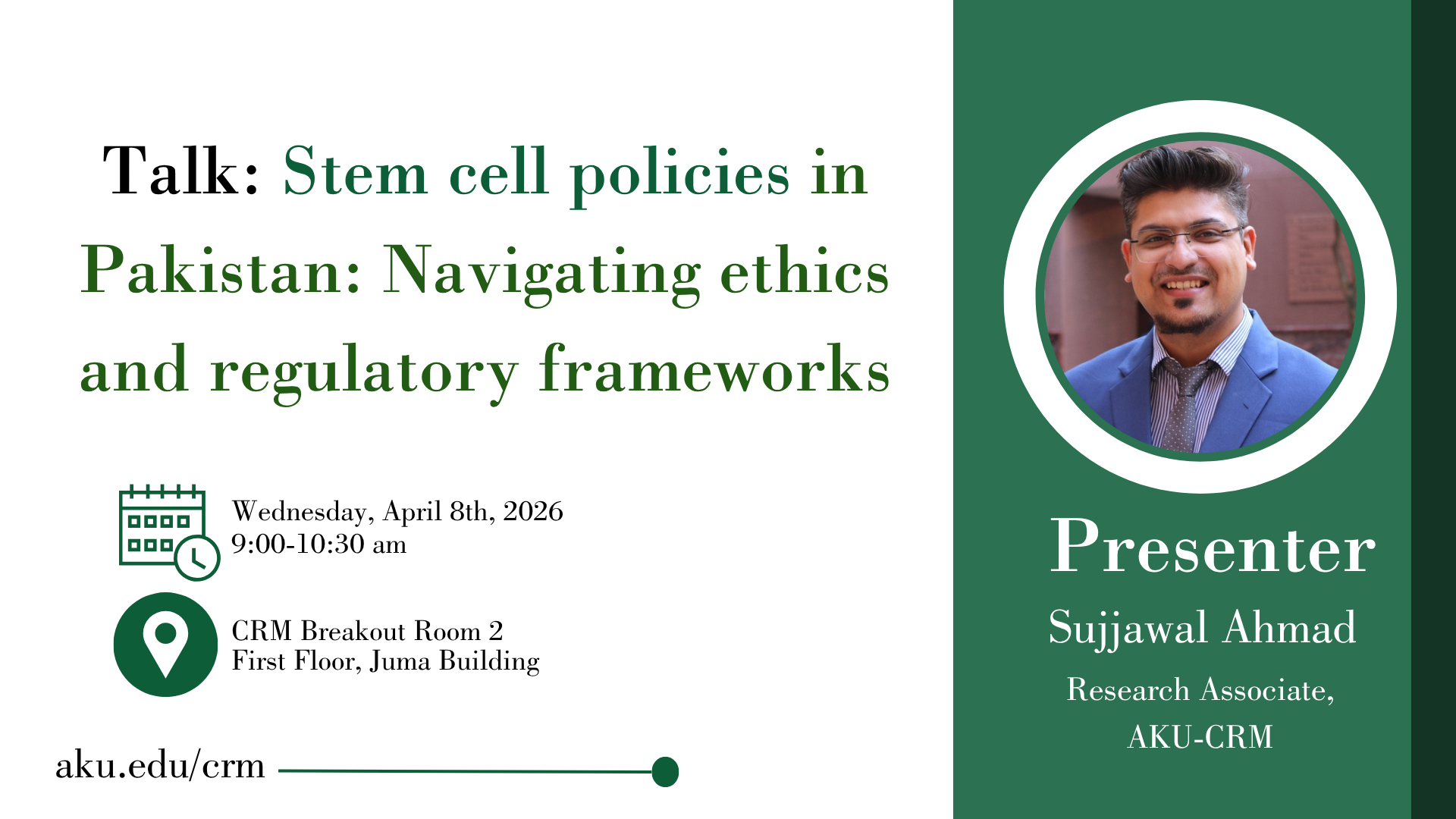 Talk: Stem cell policies in Pakistan: Navigating ethics and regulatory frameworks

Wednesday, April 8th, 2026
9:00-10:30 am

CRM Breakout Room 2
First Floor, Juma Building

aku.edu/crm

Presenter
Sujjawal Ahmad
Research Associate,
AKU-CRM